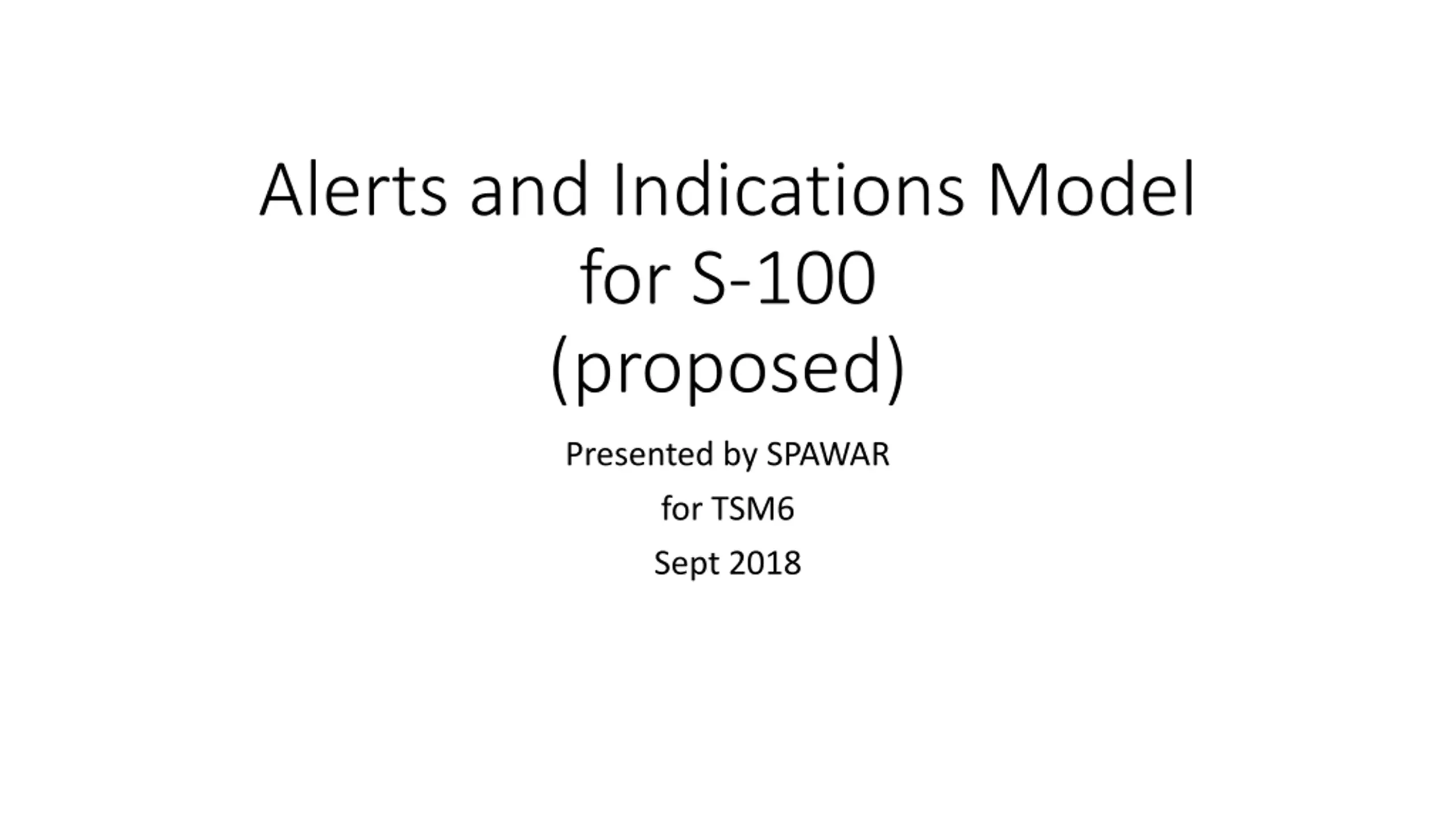 Alerts and Indications Model for S-100 (proposed)

Presented by SPAWAR

for TSM6

Sept 2018